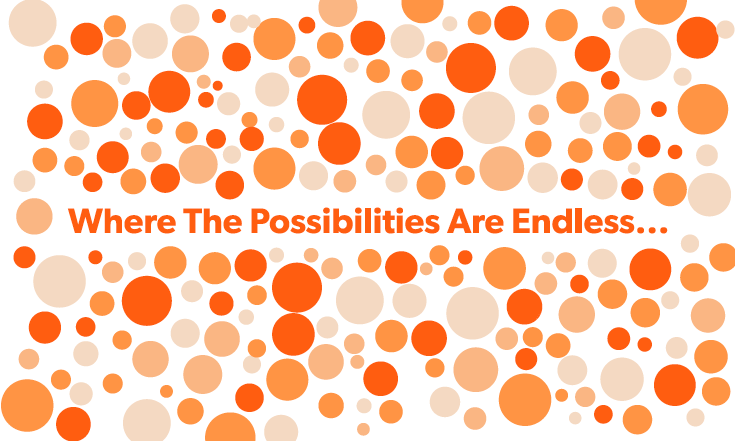 Where The Possibilities Are Endless…